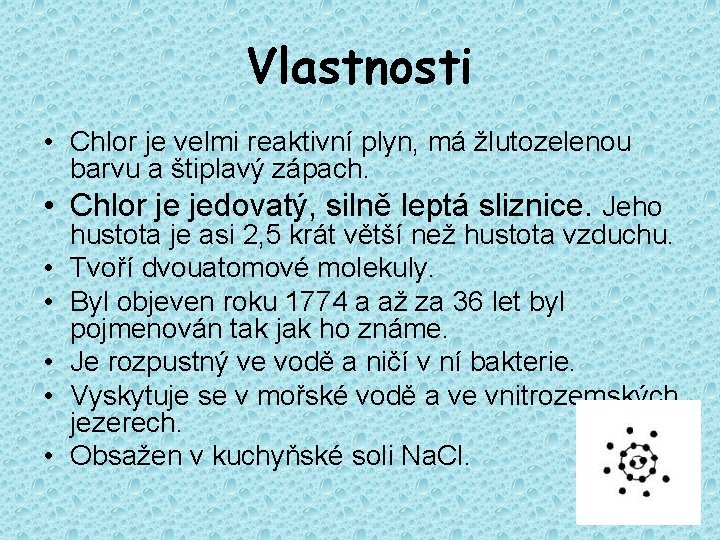 Vlastnosti

• Chlor je velmi reaktivní plyn, má žlutozelenou barvu a štiplavý zápach.
• Chlor je jedovatý, silně leptá sliznice. Jeho hustota je asi 2,5 krát větší než hustota vzduchu.
• Tvoří dvouatomové molekuly.
• Byl objeven roku 1774 a až za 36 let byl pojmenován tak jak ho známe.
• Je rozpustný ve vodě a ničí v ní bakterie.
• Vyskytuje se v mořské vodě a ve vnitrozemských jezerech.
• Obsažen v kuchyňské soli NaCl.